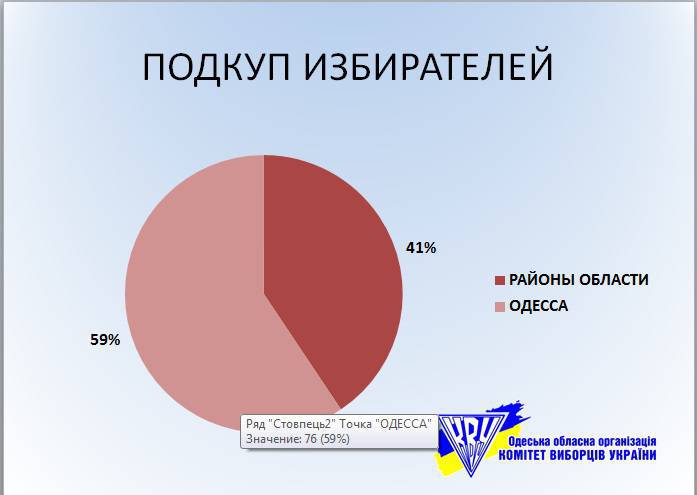 ПОДКУП ИЗБИРАТЕЛЕЙ

41%

59%

РАЙОНЫ ОБЛАСТИ

ОДЕССА

Ряд "Стовпець2" Точка "ОДЕССА"
Значение: 76 (59%)

КВУ

Одеська обласна організація
КОМІТЕТ ВИБОРЦІВ УКРАЇНИ